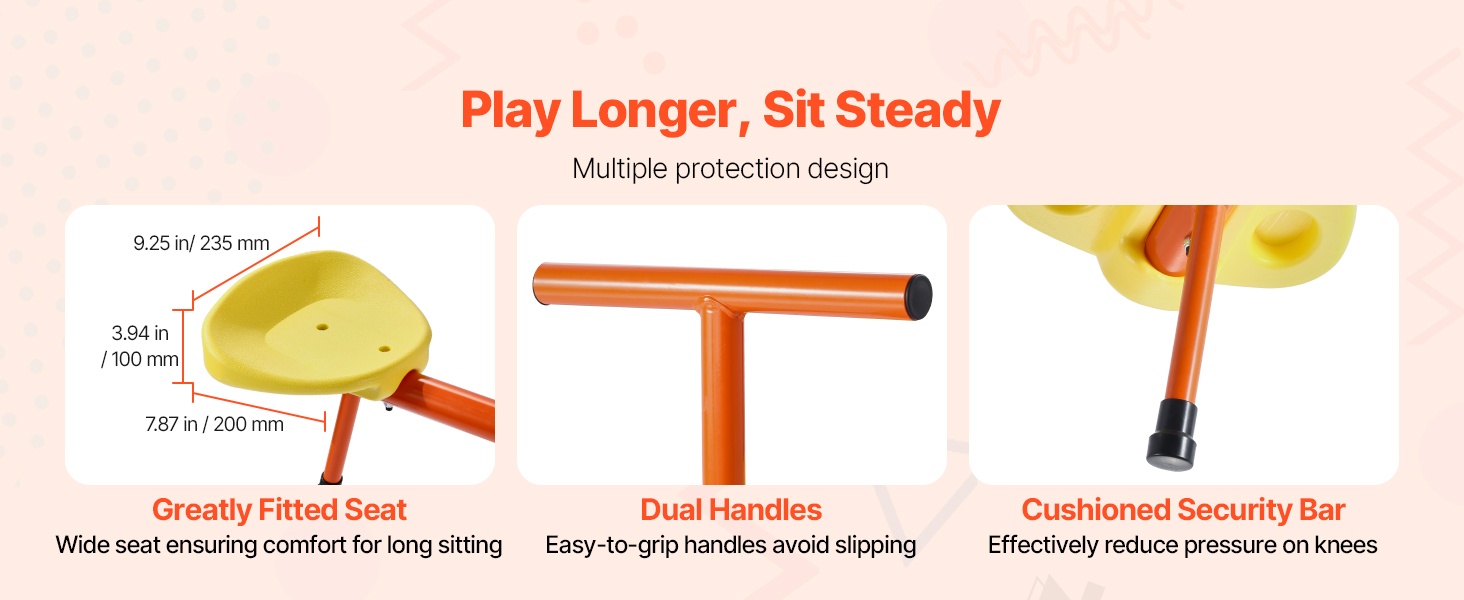 Play Longer, Sit Steady

Multiple protection design

9.25 in/ 235 mm

3.94 in / 100 mm

7.87 in / 200 mm

Greatly Fitted Seat

Wide seat ensuring comfort for long sitting

Dual Handles

Easy-to-grip handles avoid slipping

Cushioned Security Bar

Effectively reduce pressure on knees